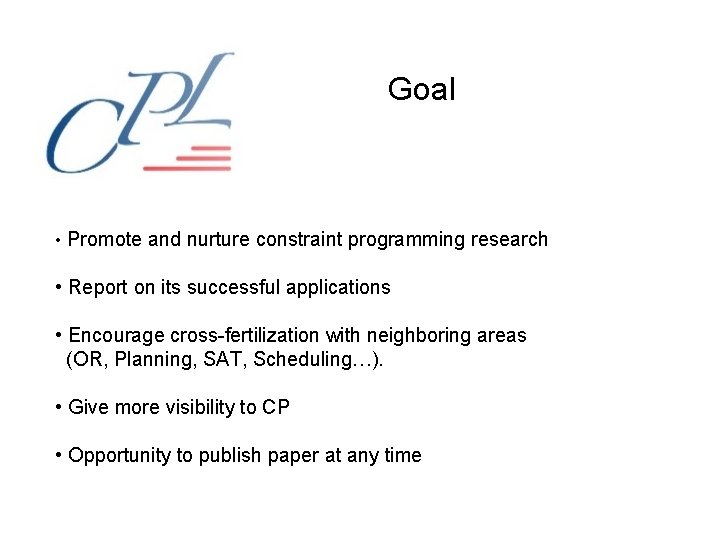 CPL

Goal

• Promote and nurture constraint programming research

• Report on its successful applications

• Encourage cross-fertilization with neighboring areas (OR, Planning, SAT, Scheduling…).

• Give more visibility to CP

• Opportunity to publish paper at any time